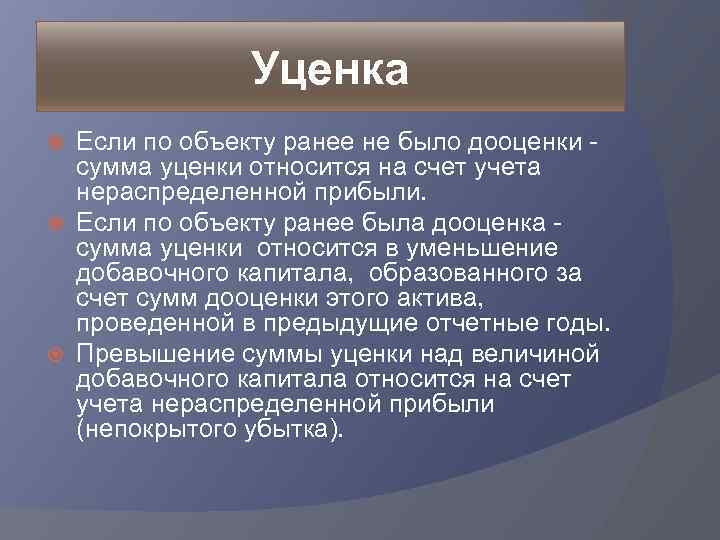 Уценка

Если по объекту ранее не было дооценки - сумма уценки относится на счет учета нераспределенной прибыли.

Если по объекту ранее была дооценка - сумма уценки относится в уменьшение добавочного капитала, образованного за счет сумм дооценки этого актива, проведенной в предыдущие отчетные годы.

Превышение суммы уценки над величиной добавочного капитала относится на счет учета нераспределенной прибыли (непокрытого убытка).